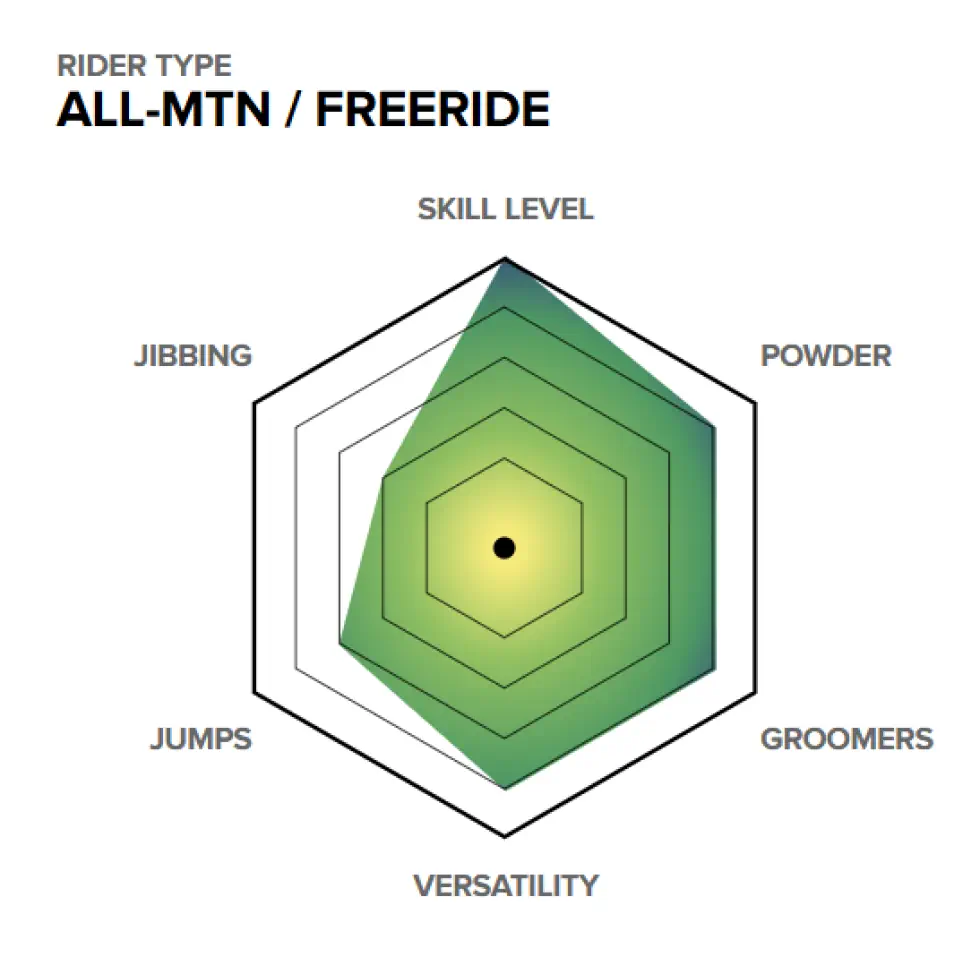 RIDER TYPE
ALL-MTN / FREERIDE

SKILL LEVEL
JIBBING
POWDER
JUMPS
GROOMERS
VERSATILITY